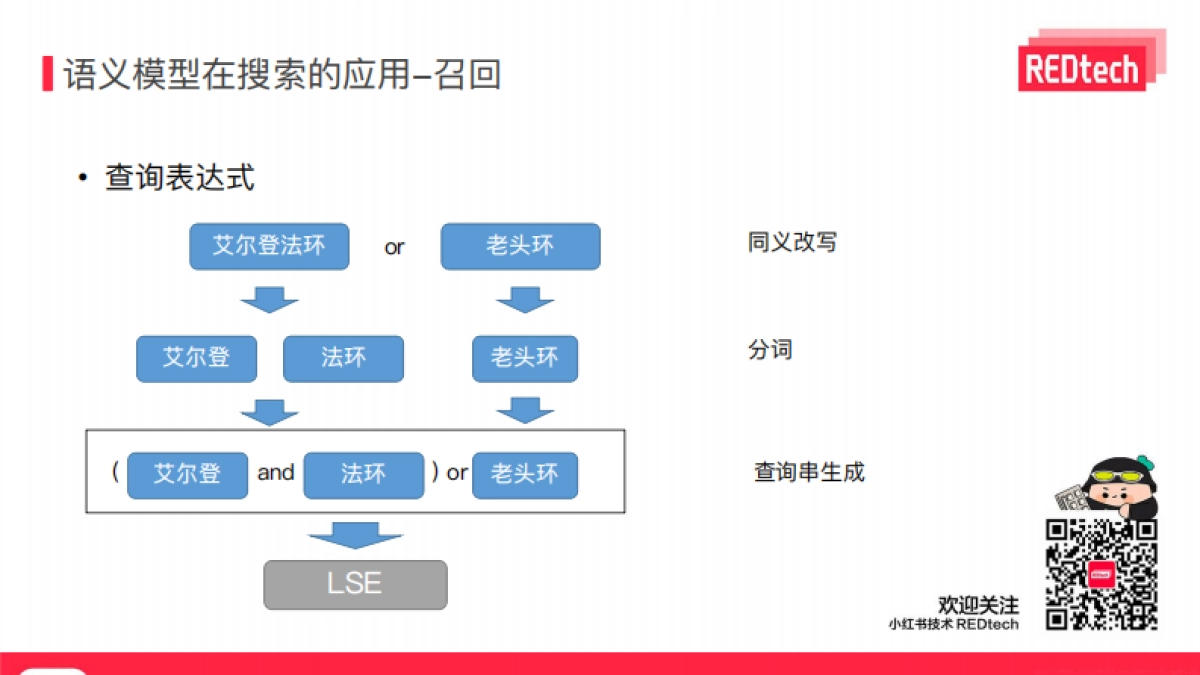 语义模型在搜索的应用–召回

REDtech

• 查询表达式

艾尔登法环 or 老头环

同义改写

艾尔登 法环 老头环

分词

( 艾尔登 and 法环 ) or 老头环

查询串生成

LSE

欢迎关注
小红书技术 REDtech